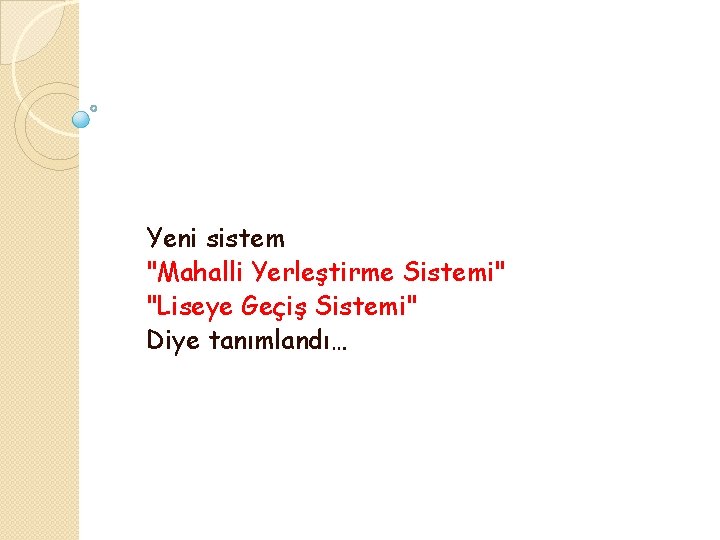 Yeni sistem
"Mahalli Yerleştirme Sistemi"
"Liseye Geçiş Sistemi"
Diye tanımlandı…